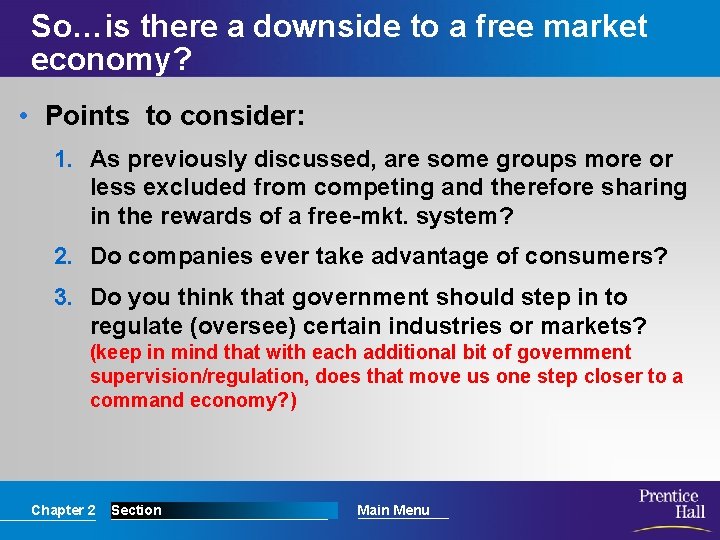 So…is there a downside to a free market economy?

• Points to consider:

1. As previously discussed, are some groups more or less excluded from competing and therefore sharing in the rewards of a free-mkt. system?

2. Do companies ever take advantage of consumers?

3. Do you think that government should step in to regulate (oversee) certain industries or markets? (keep in mind that with each additional bit of government supervision/regulation, does that move us one step closer to a command economy?)

Chapter 2 Section Main Menu

Prentice Hall